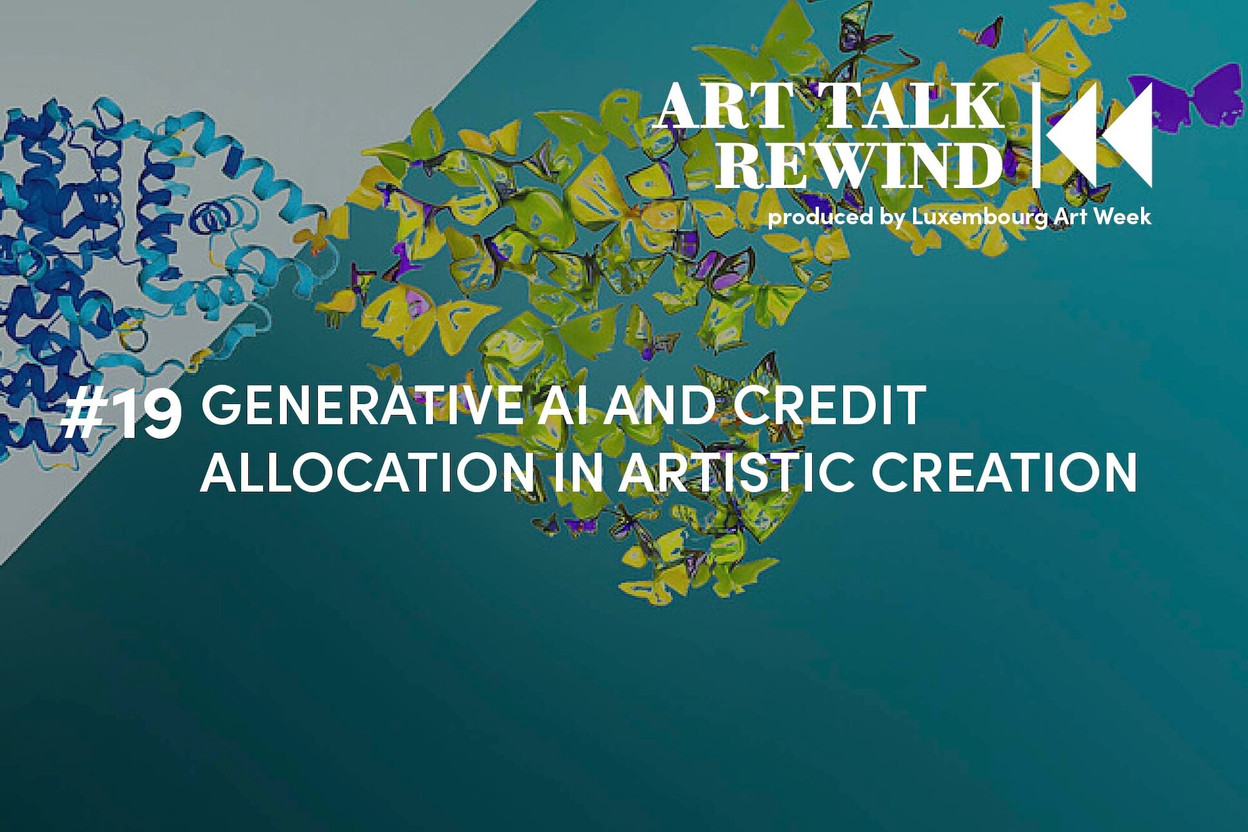 ART TALK REWIND

produced by Luxembourg Art Week

#19 GENERATIVE AI AND CREDIT ALLOCATION IN ARTISTIC CREATION